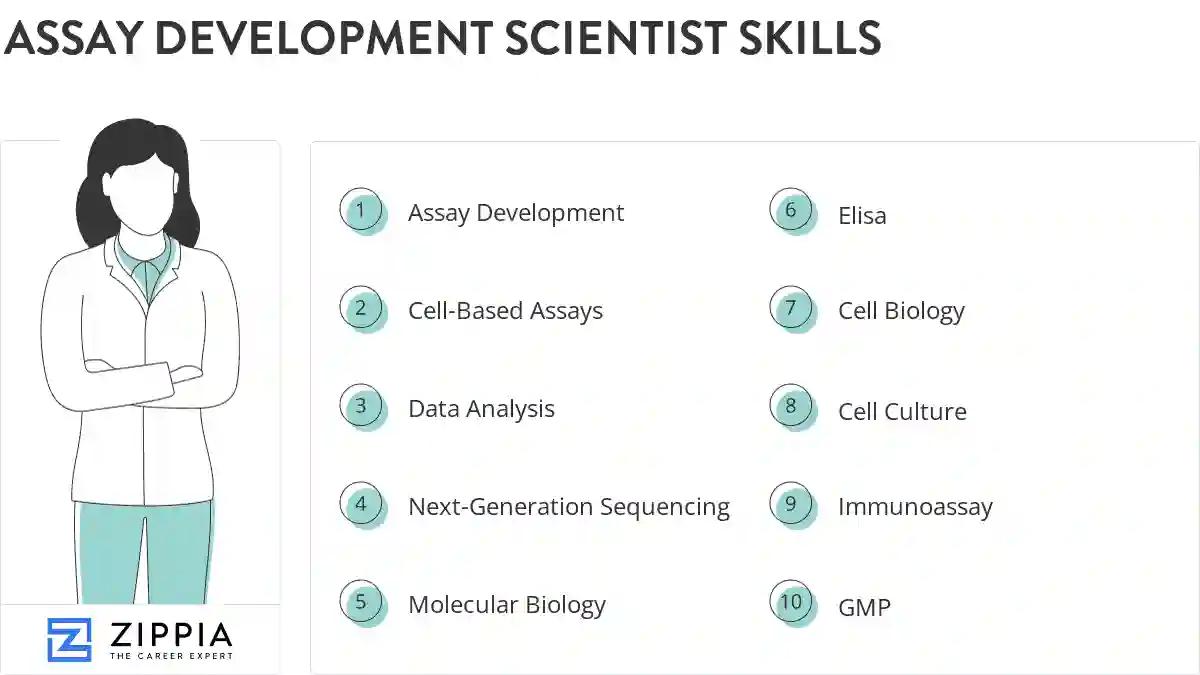 ASSAY DEVELOPMENT SCIENTIST SKILLS

ZIPPIA
THE CAREER EXPERT

1 Assay Development

2 Cell-Based Assays

3 Data Analysis

4 Next-Generation Sequencing

5 Molecular Biology

6 Elisa

7 Cell Biology

8 Cell Culture

9 Immunoassay

10 GMP